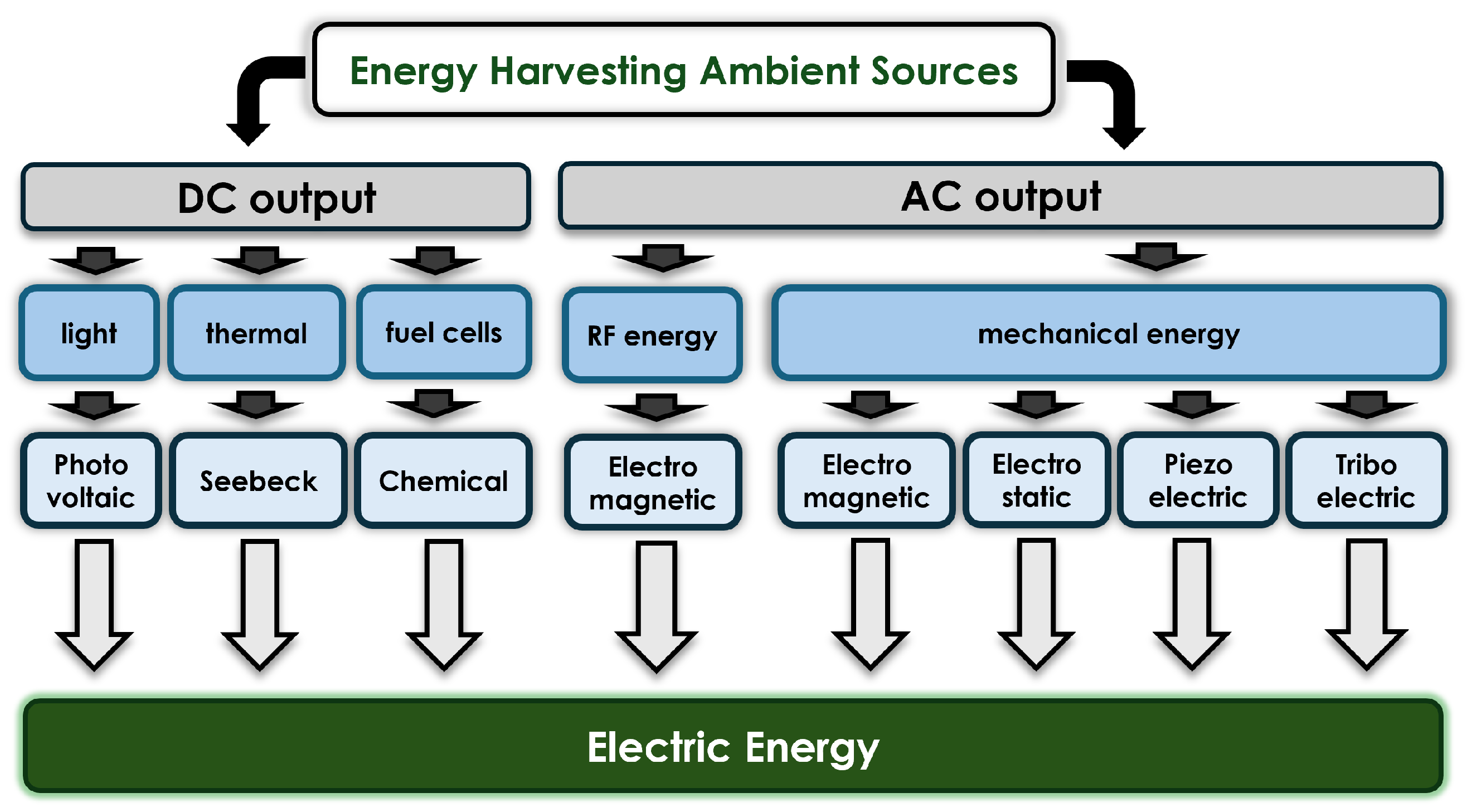 Energy Harvesting Ambient Sources

DC output

AC output

light

thermal

fuel cells

RF energy

mechanical energy

Photo voltaic

Seebeck

Chemical

Electro magnetic

Electro magnetic

Electro static

Piezo electric

Tribo electric

Electric Energy